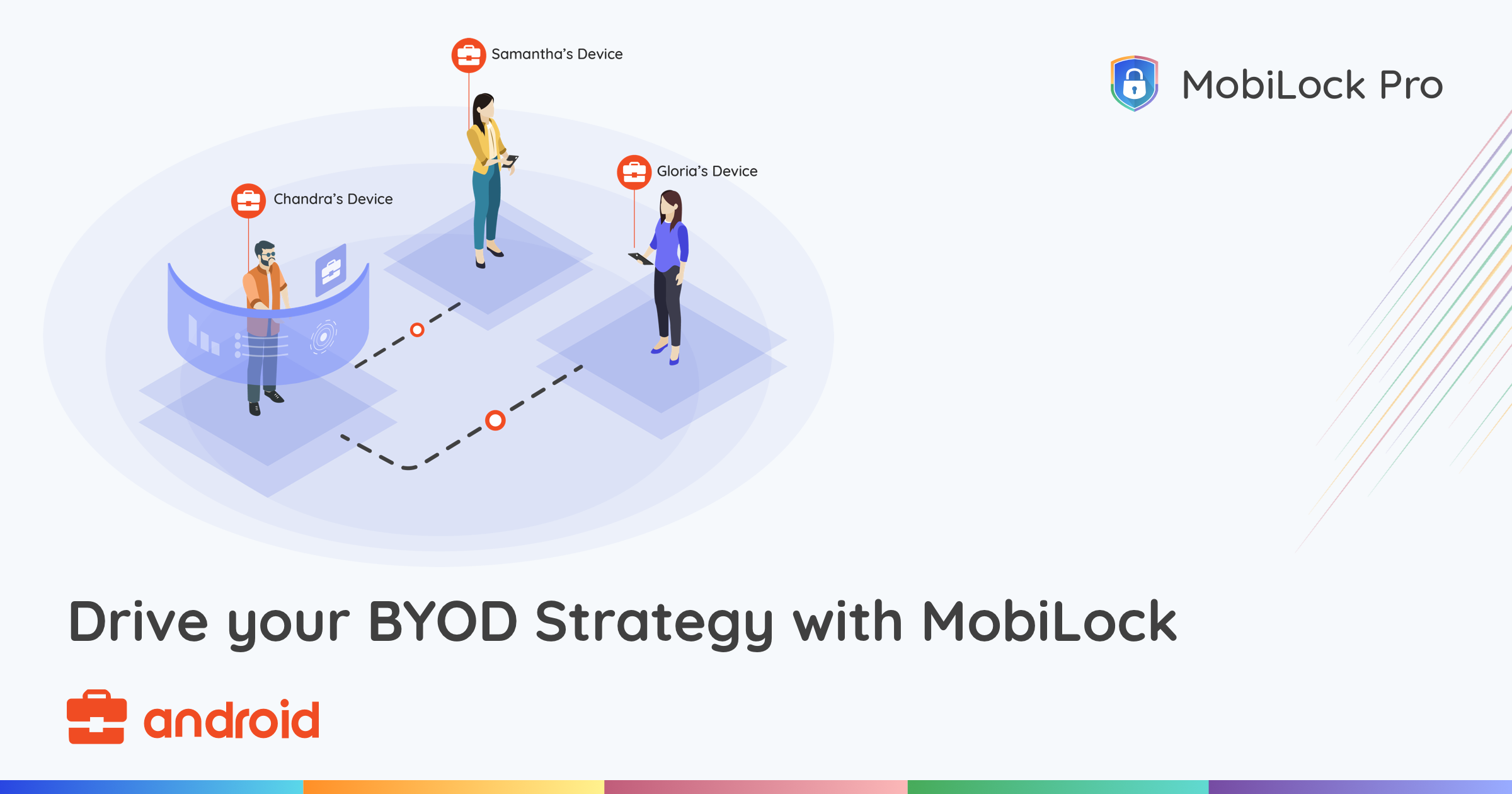 Samantha's Device

MobiLock Pro

Gloria's Device

Chandra's Device

Drive your BYOD Strategy with MobiLock

android